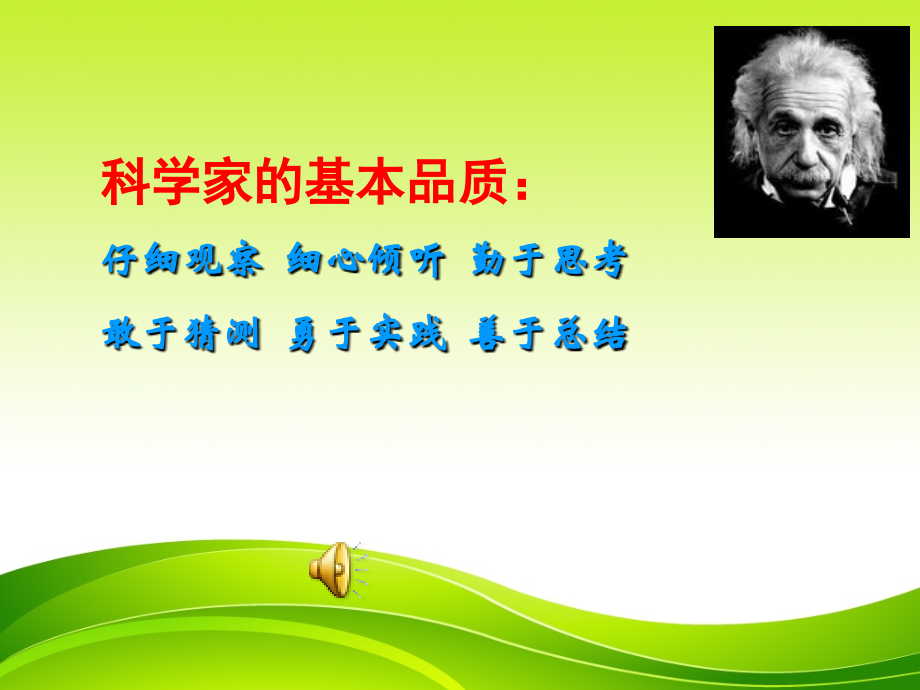 科学家的基本品质：

仔细观察 细心倾听 勤于思考

敢于猜测 勇于实践 善于总结